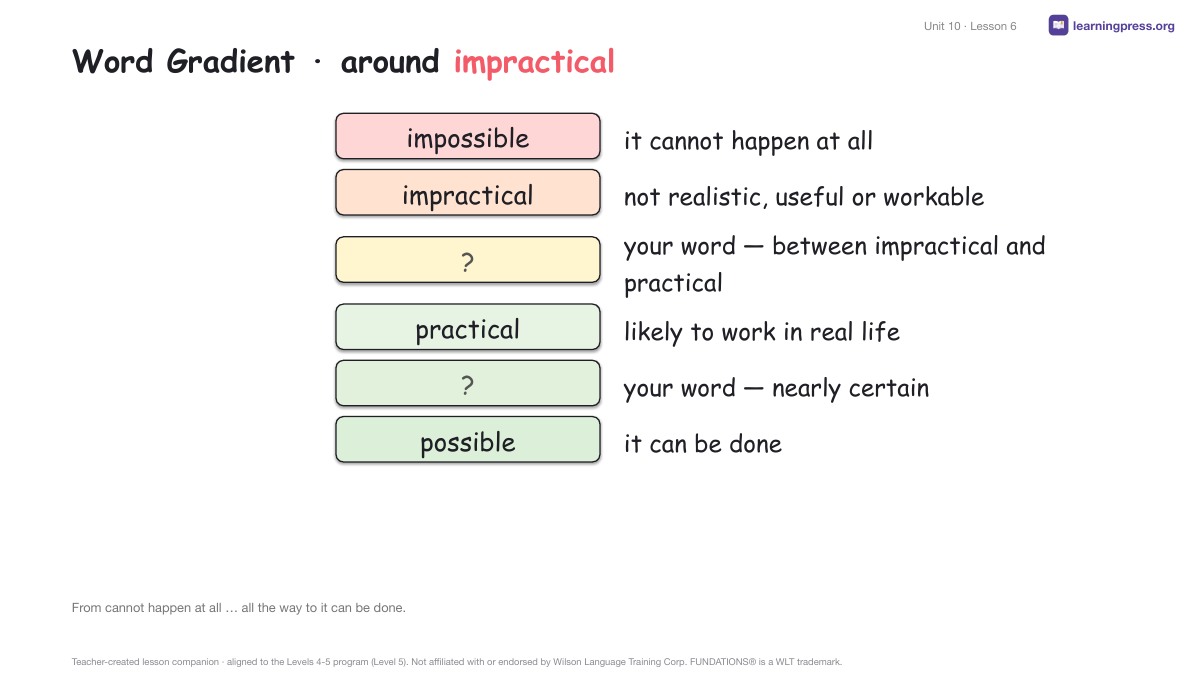 Unit 10 · Lesson 6

learningpress.org

Word Gradient · around impractical

impossible
it cannot happen at all

impractical
not realistic, useful or workable

?
your word — between impractical and practical

practical
likely to work in real life

?
your word — nearly certain

possible
it can be done

From cannot happen at all … all the way to it can be done.

Teacher-created lesson companion · aligned to the Levels 4-5 program (Level 5). Not affiliated with or endorsed by Wilson Language Training Corp. FUNDATIONS® is a WLT trademark.